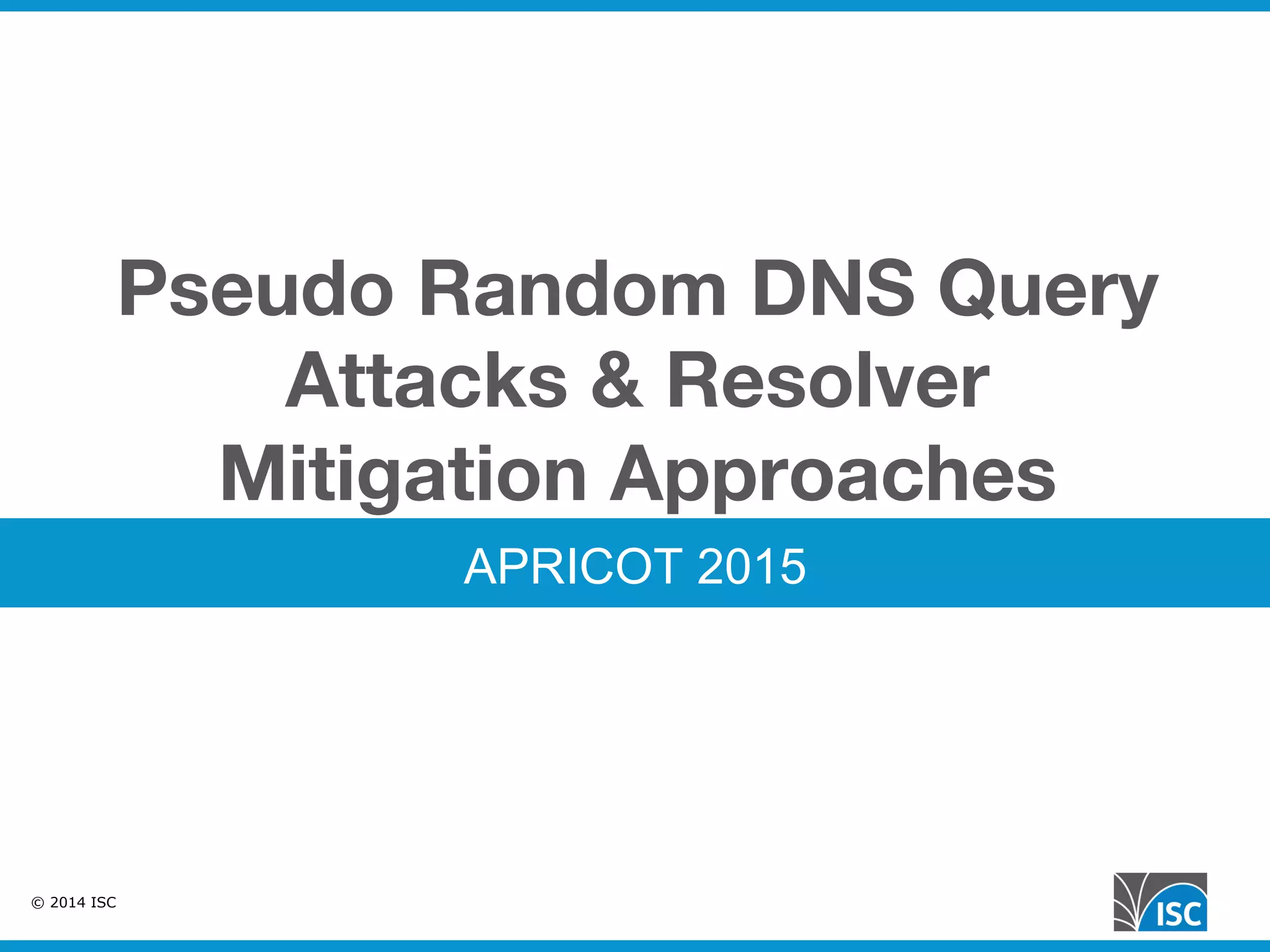 Pseudo Random DNS Query Attacks & Resolver Mitigation Approaches

APRICOT 2015

© 2014 ISC

ISC